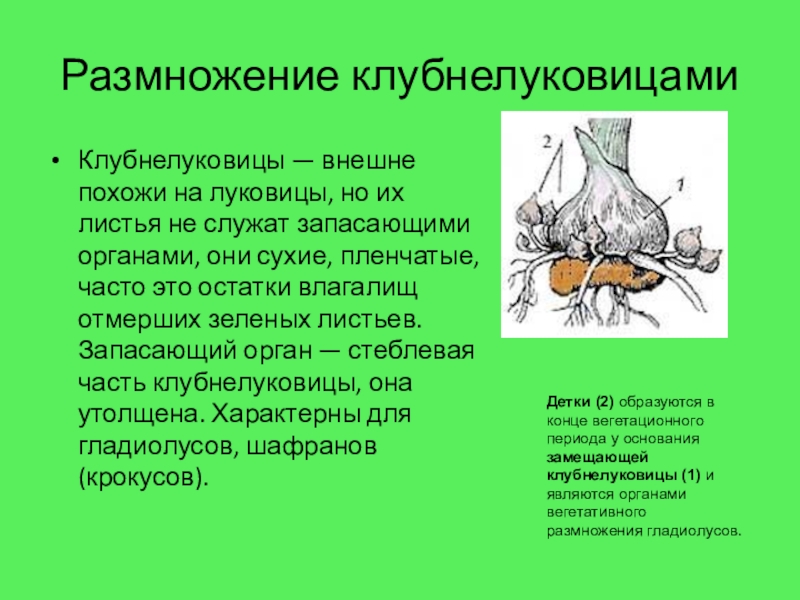 Размножение клубнелуковицами

• Клубнелуковицы — внешне похожи на луковицы, но их листья не служат запасающими органами, они сухие, пленчатые, часто это остатки влагалищ отмерших зеленых листьев. Запасающий орган — стеблевая часть клубнелуковицы, она утолщена. Характерны для гладиолусов, шафранов (крокусов).

2

1

Детки (2) образуются в конце вегетационного периода у основания замещающей клубнелуковицы (1) и являются органами вегетативного размножения гладиолусов.